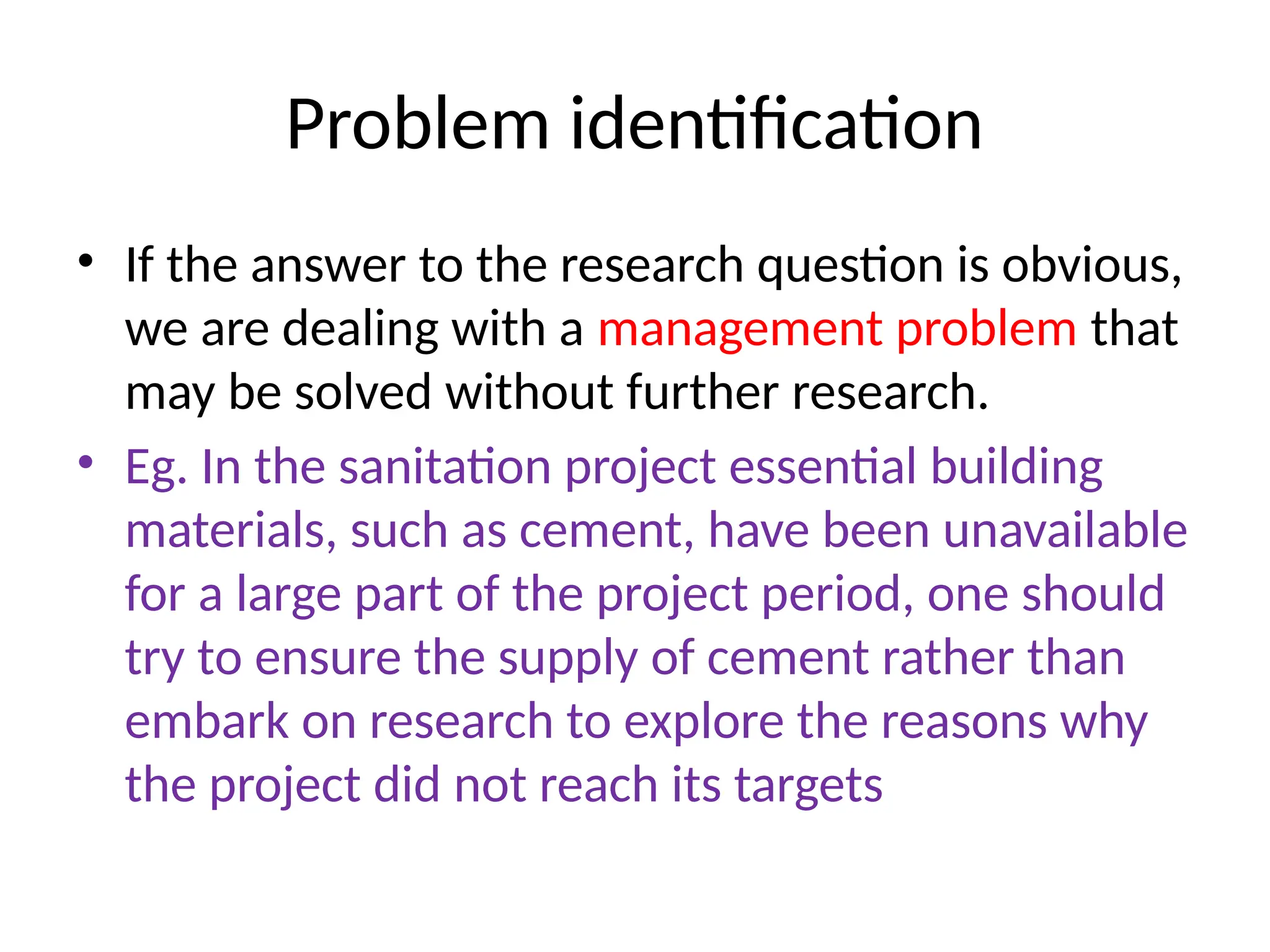 Problem identification

• If the answer to the research question is obvious, we are dealing with a management problem that may be solved without further research.

• Eg. In the sanitation project essential building materials, such as cement, have been unavailable for a large part of the project period, one should try to ensure the supply of cement rather than embark on research to explore the reasons why the project did not reach its targets